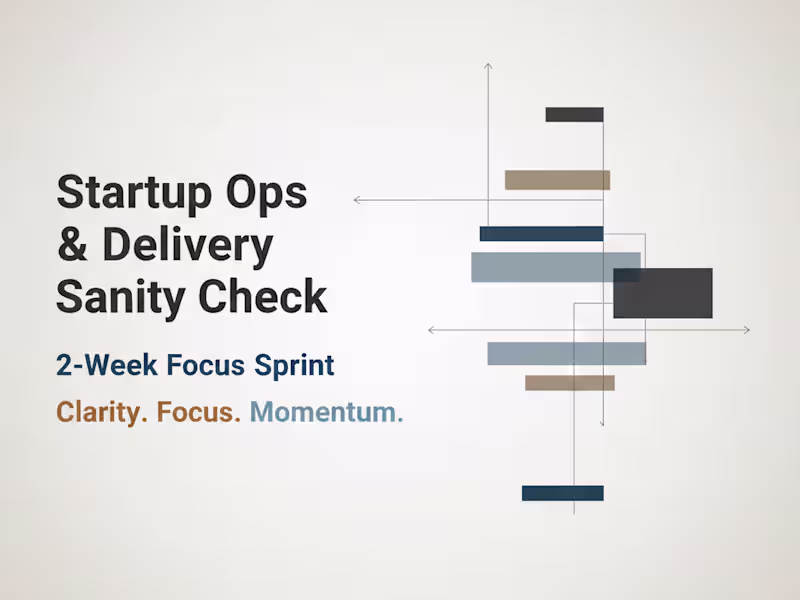 Startup Ops & Delivery Sanity Check

2-Week Focus Sprint

Clarity. Focus. Momentum.